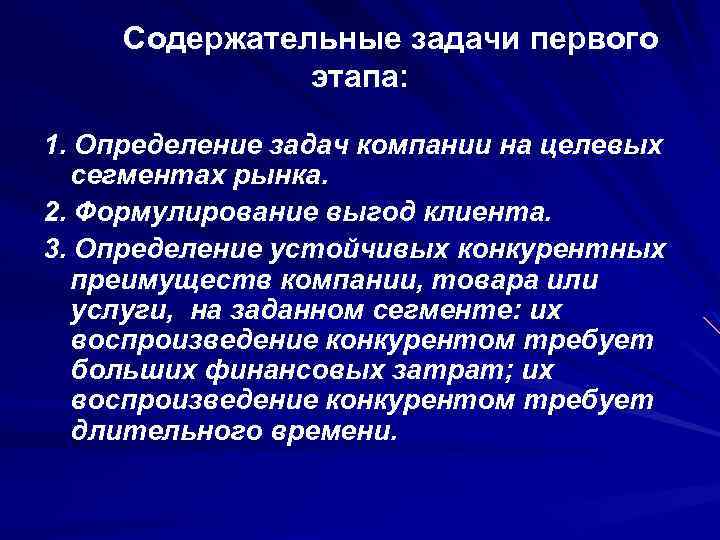 Содержательные задачи первого этапа:

1. Определение задач компании на целевых сегментах рынка.

2. Формулирование выгод клиента.

3. Определение устойчивых конкурентных преимуществ компании, товара или услуги,  на заданном сегменте: их воспроизведение конкурентом требует больших финансовых затрат; их воспроизведение конкурентом требует длительного времени.